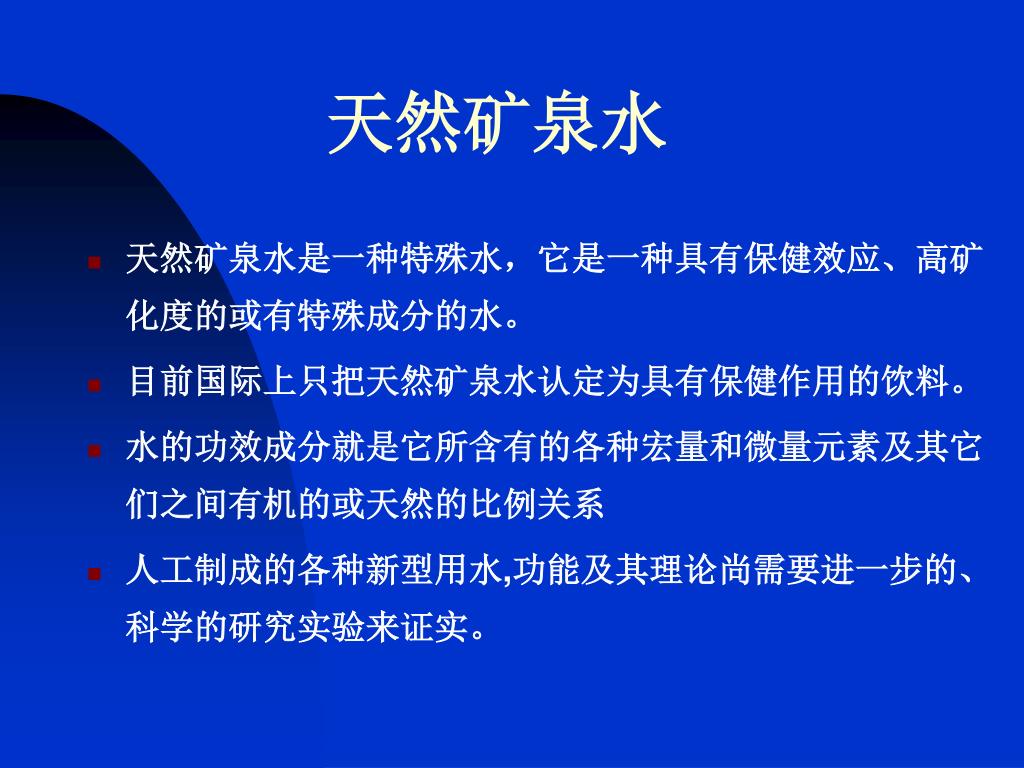 天然矿泉水

天然矿泉水是一种特殊水，它是一种具有保健效应、高矿化度的或有特殊成分的水。

目前国际上只把天然矿泉水认定为具有保健作用的饮料。

水的功效成分就是它所含有的各种宏量和微量元素及其它们之间有机的或天然的比例关系

人工制成的各种新型用水,功能及其理论尚需要进一步的、科学的研究实验来证实。